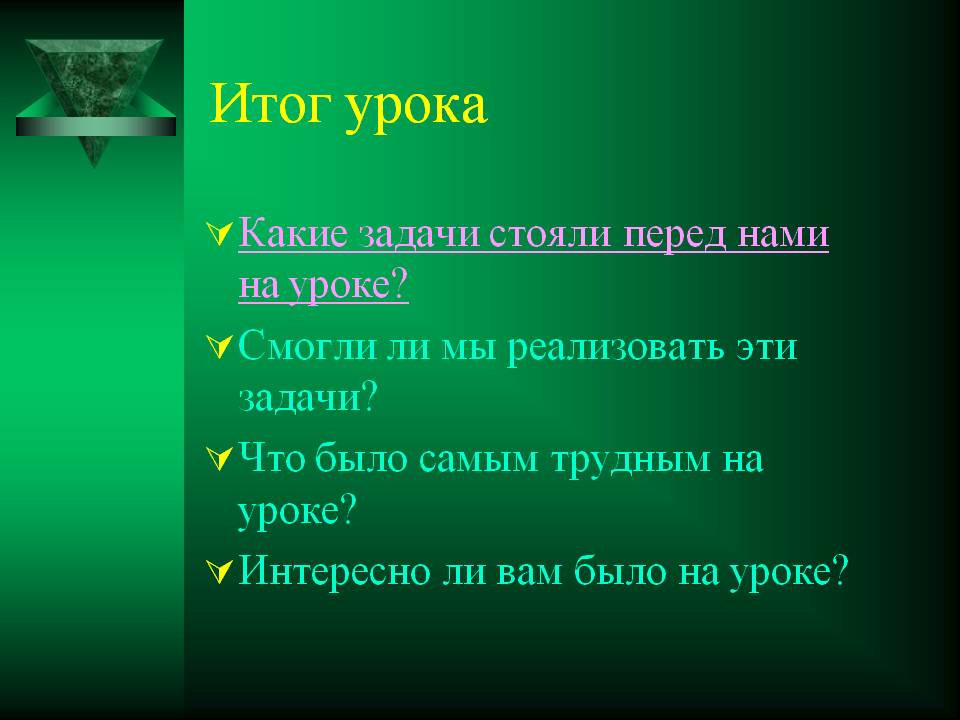 Итог урока

Какие задачи стояли перед нами на уроке?

Смогли ли мы реализовать эти задачи?

Что было самым трудным на уроке?

Интересно ли вам было на уроке?